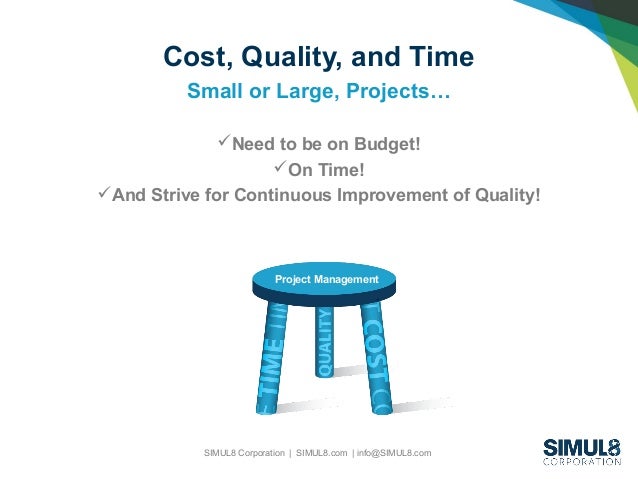 Cost, Quality, and Time

Small or Large, Projects…

✓Need to be on Budget!
✓On Time!
✓And Strive for Continuous Improvement of Quality!

Project Management

TIME

QUALITY

COST

SIMUL8 Corporation | SIMUL8.com | info@SIMUL8.com

SIMUL8 CORPORATION